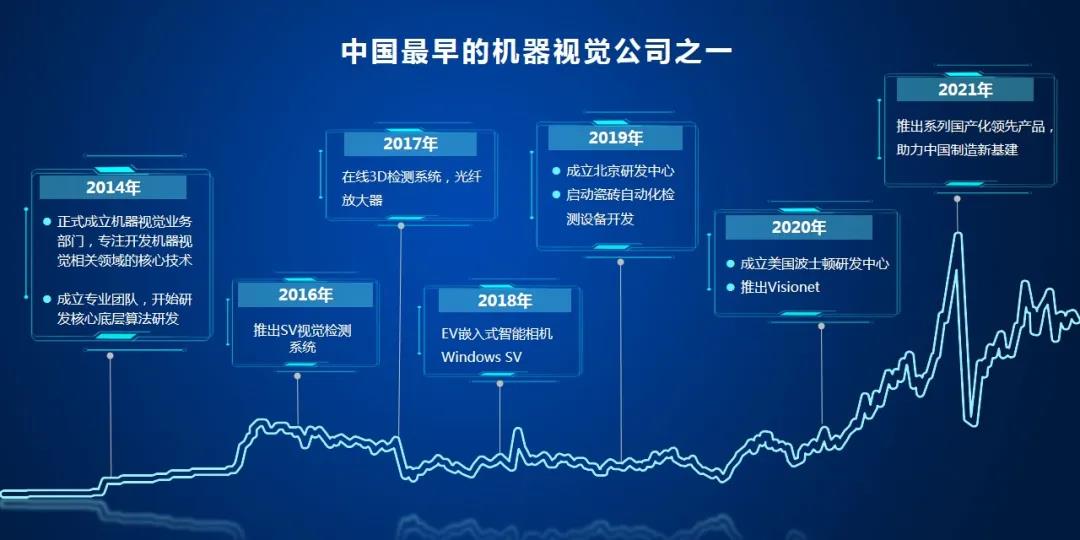 中国最早的机器视觉公司之一

2014年

正式成立机器视觉业务部门，专注开发机器视觉相关领域的核心技术

成立专业团队，开始研发核心底层算法研发

2016年

推出SV视觉检测系统

2017年

在线3D检测系统，光纤放大器

2018年

EV嵌入式智能相机

Windows SV

2019年

成立北京研发中心

启动瓷砖自动化检测设备开发

2020年

成立美国波士顿研发中心

推出Visionet

2021年

推出系列国产化领先产品，助力中国制造新基建